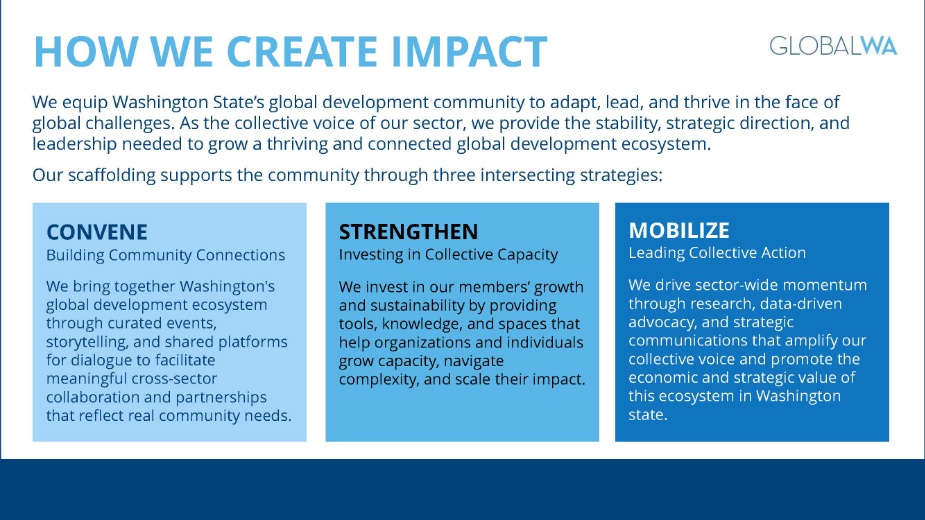 HOW WE CREATE IMPACT

GLOBALWA

We equip Washington State's global development community to adapt, lead, and thrive in the face of global challenges. As the collective voice of our sector, we provide the stability, strategic direction, and leadership needed to grow a thriving and connected global development ecosystem.

Our scaffolding supports the community through three intersecting strategies:

CONVENE
Building Community Connections

We bring together Washington's global development ecosystem through curated events, storytelling, and shared platforms for dialogue to facilitate meaningful cross-sector collaboration and partnerships that reflect real community needs.

STRENGTHEN
Investing in Collective Capacity

We invest in our members' growth and sustainability by providing tools, knowledge, and spaces that help organizations and individuals grow capacity, navigate complexity, and scale their impact.

MOBILIZE
Leading Collective Action

We drive sector-wide momentum through research, data-driven advocacy, and strategic communications that amplify our collective voice and promote the economic and strategic value of this ecosystem in Washington state.